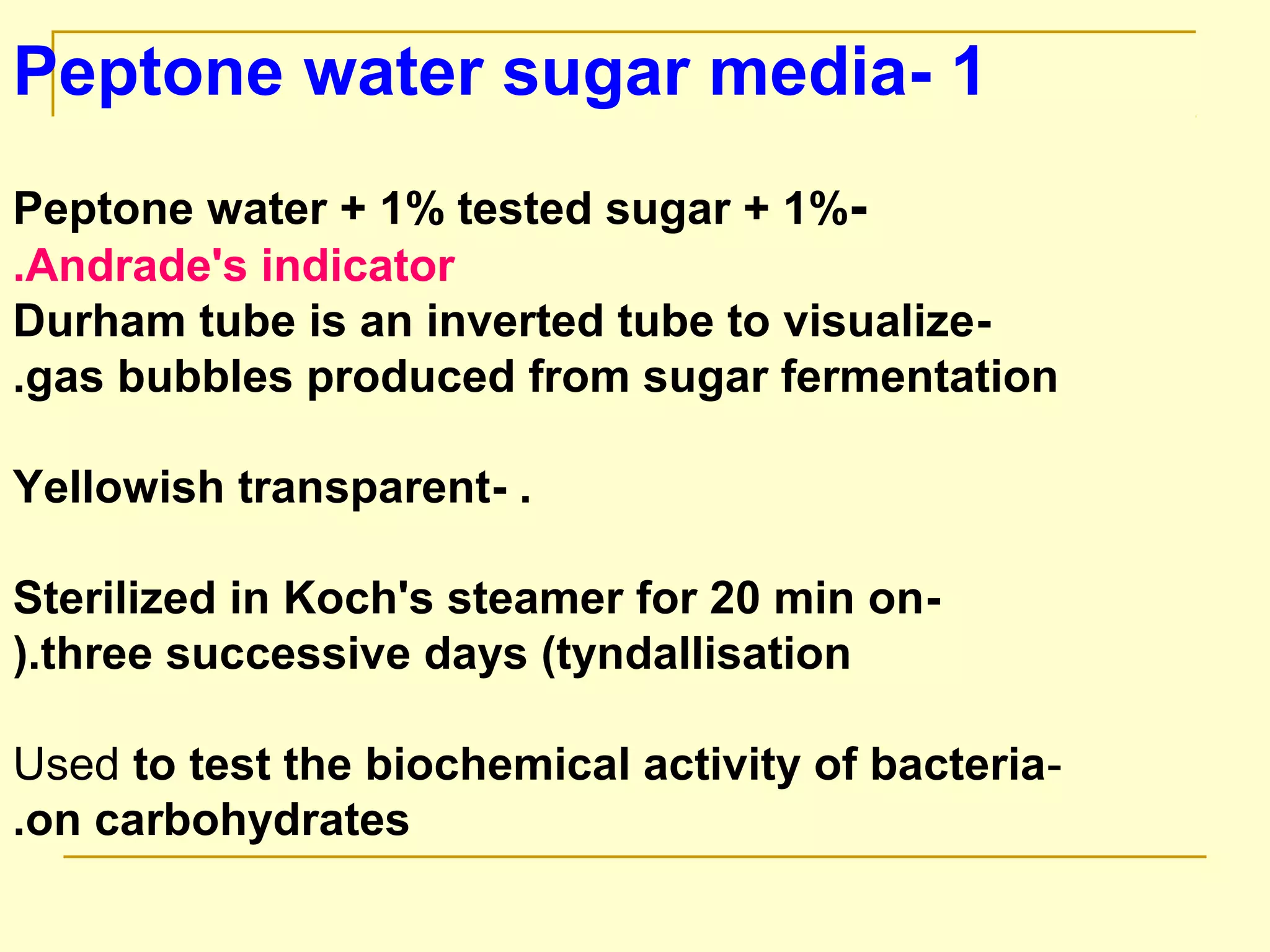 Peptone water sugar media- 1

Peptone water + 1% tested sugar + 1%-
.Andrade's indicator
Durham tube is an inverted tube to visualize-
.gas bubbles produced from sugar fermentation

Yellowish transparent- .

Sterilized in Koch's steamer for 20 min on-
).three successive days (tyndallisation

Used to test the biochemical activity of bacteria-
.on carbohydrates